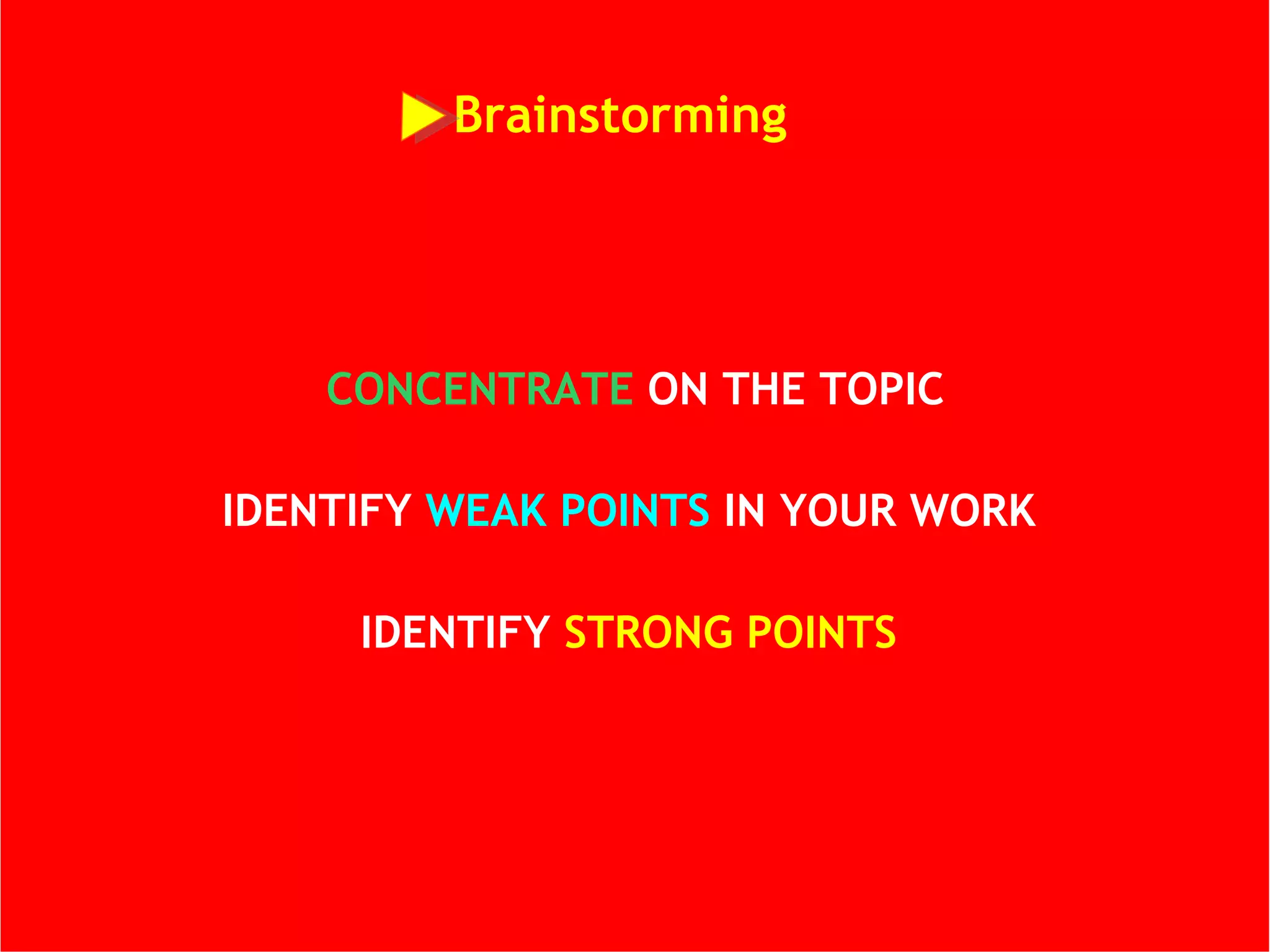 Brainstorming

CONCENTRATE ON THE TOPIC

IDENTIFY WEAK POINTS IN YOUR WORK

IDENTIFY STRONG POINTS